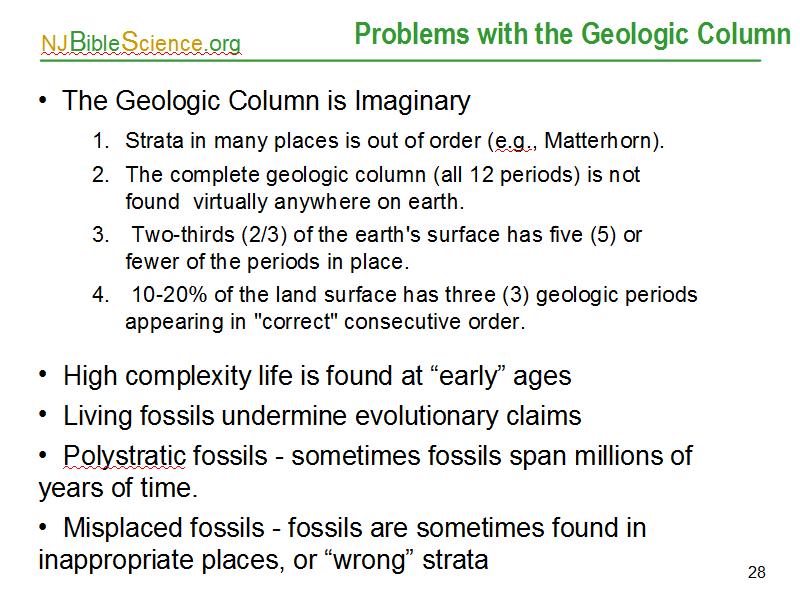 NJBibleScience.org

Problems with the Geologic Column

• The Geologic Column is Imaginary

1. Strata in many places is out of order (e.g., Matterhorn).
2. The complete geologic column (all 12 periods) is not found virtually anywhere on earth.
3. Two-thirds (2/3) of the earth's surface has five (5) or fewer of the periods in place.
4. 10-20% of the land surface has three (3) geologic periods appearing in "correct" consecutive order.

• High complexity life is found at “early” ages

• Living fossils undermine evolutionary claims

• Polystratic fossils - sometimes fossils span millions of years of time.

• Misplaced fossils - fossils are sometimes found in inappropriate places, or “wrong” strata

28